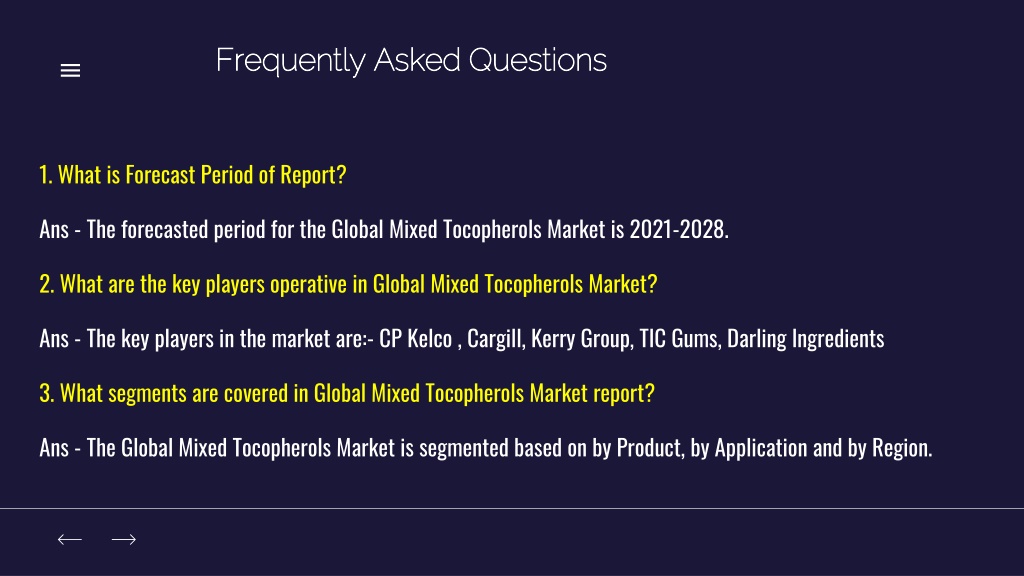 Frequently Asked Questions

1. What is Forecast Period of Report?

Ans - The forecasted period for the Global Mixed Tocopherols Market is 2021-2028.

2. What are the key players operative in Global Mixed Tocopherols Market?

Ans - The key players in the market are:- CP Kelco , Cargill, Kerry Group, TIC Gums, Darling Ingredients

3. What segments are covered in Global Mixed Tocopherols Market report?

Ans - The Global Mixed Tocopherols Market is segmented based on by Product, by Application and by Region.